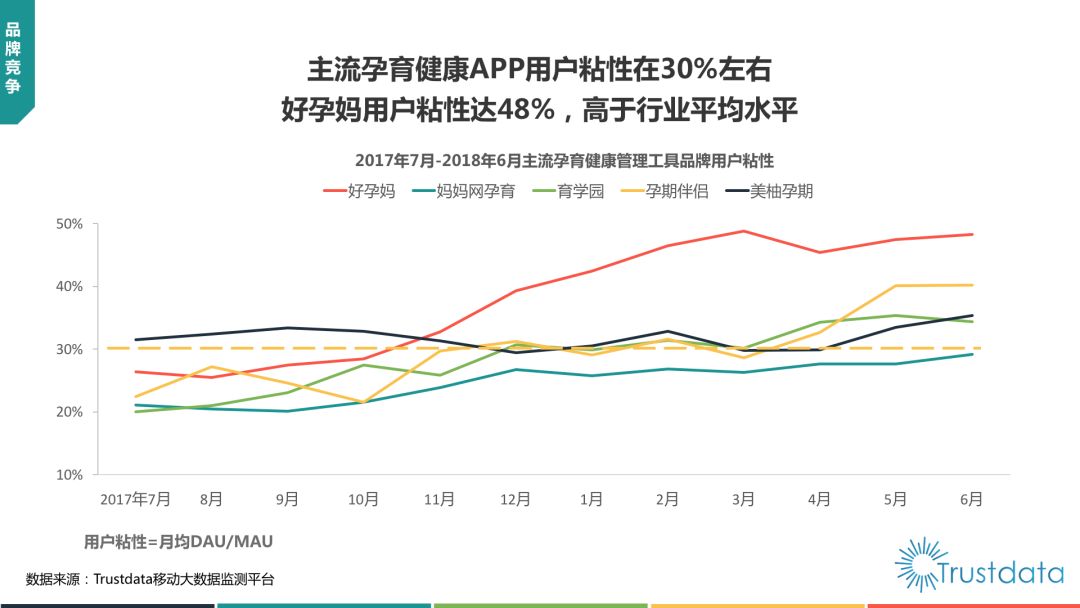 品牌竞争

主流孕育健康APP用户粘性在30%左右
好孕妈用户粘性达48%，高于行业平均水平

2017年7月-2018年6月主流孕育健康管理工具品牌用户粘性

好孕妈　妈妈网孕育　育学园　孕期伴侣　美柚孕期

50%
40%
30%
20%
10%

2017年7月　8月　9月　10月　11月　12月　1月　2月　3月　4月　5月　6月

用户粘性=月均DAU/MAU

数据来源：Trustdata移动大数据监测平台

Trustdata